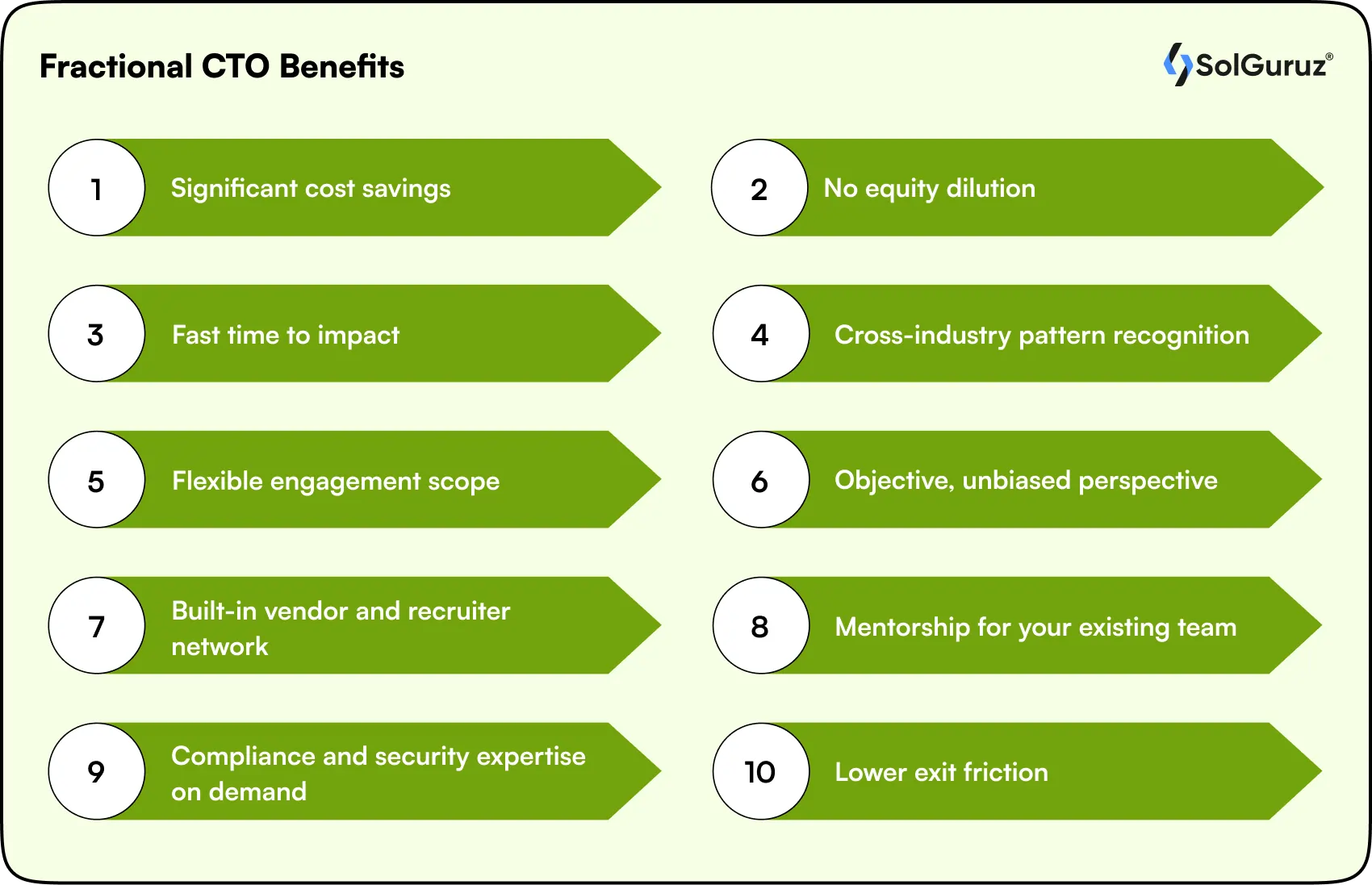 Fractional CTO Benefits

SolGuruz®

1 Significant cost savings

2 No equity dilution

3 Fast time to impact

4 Cross-industry pattern recognition

5 Flexible engagement scope

6 Objective, unbiased perspective

7 Built-in vendor and recruiter network

8 Mentorship for your existing team

9 Compliance and security expertise on demand

10 Lower exit friction